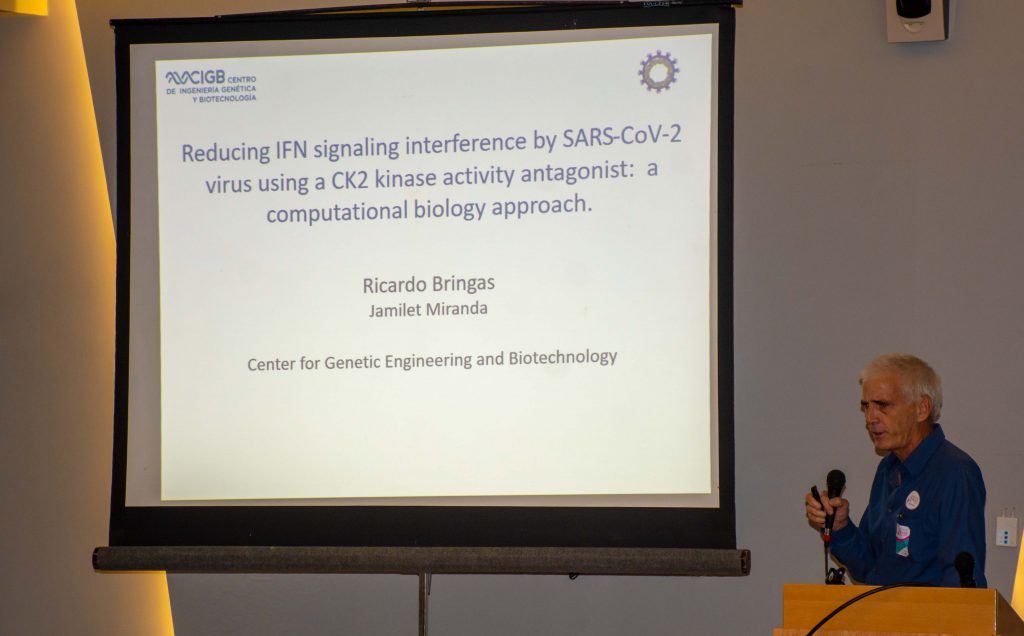 CIGB CENTRO DE INGENIERÍA GENÉTICA Y BIOTECNOLOGÍA

Reducing IFN signaling interference by SARS-CoV-2 virus using a CK2 kinase activity antagonist: a computational biology approach.

Ricardo Bringas
Jamilet Miranda

Center for Genetic Engineering and Biotechnology